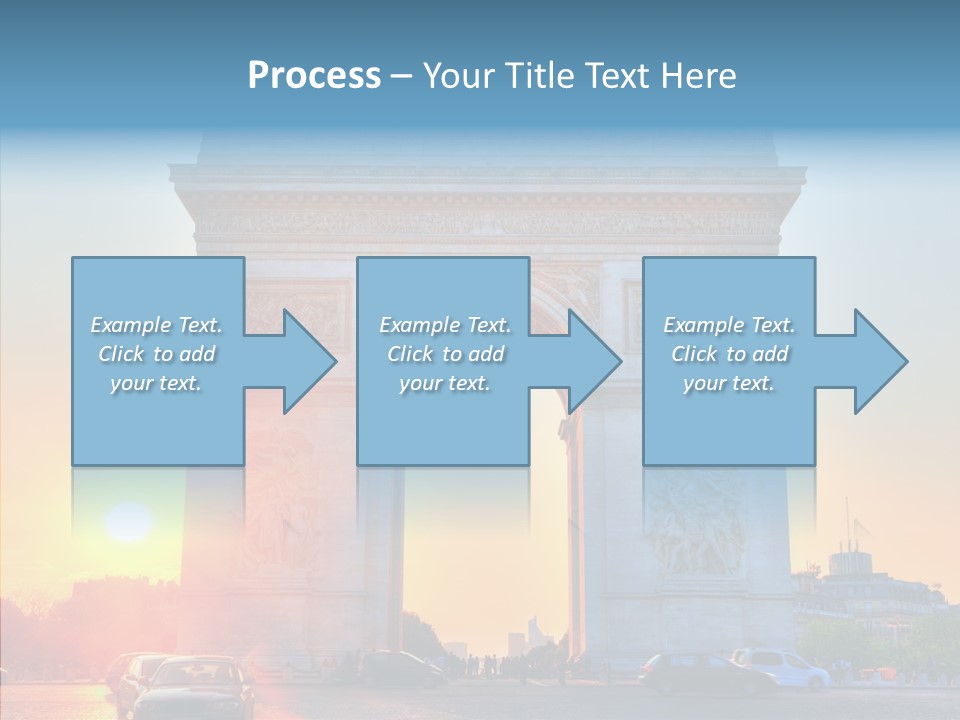 Process – Your Title Text Here

Example Text. Click to add your text.

Example Text. Click to add your text.

Example Text. Click to add your text.